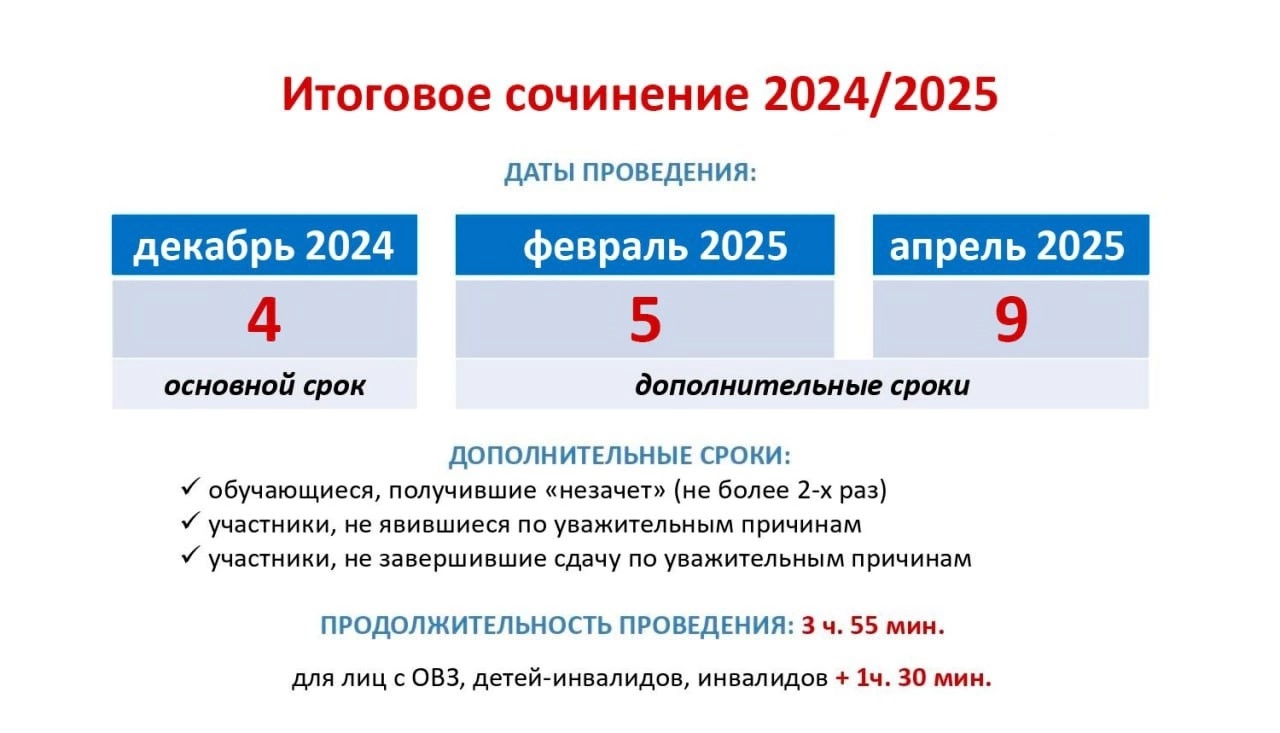 Итоговое сочинение 2024/2025

ДАТЫ ПРОВЕДЕНИЯ:

| декабрь 2024 | февраль 2025 | апрель 2025 |
|---|---|---|
| 4 | 5 | 9 |
| основной срок | дополнительные сроки | |

ДОПОЛНИТЕЛЬНЫЕ СРОКИ:
✓ обучающиеся, получившие «незачет» (не более 2-х раз)
✓ участники, не явившиеся по уважительным причинам
✓ участники, не завершившие сдачу по уважительным причинам

ПРОДОЛЖИТЕЛЬНОСТЬ ПРОВЕДЕНИЯ: 3 ч. 55 мин.

для лиц с ОВЗ, детей-инвалидов, инвалидов + 1ч. 30 мин.